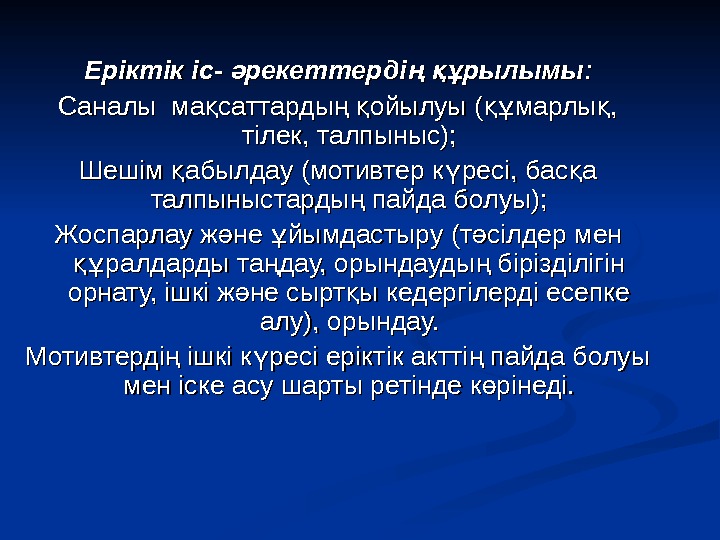 Еріктік іс- әрекеттердің құрылымы:

Саналы мақсаттардың қойылуы (құмарлық, тілек, талпыныс);

Шешім қабылдау (мотивтер күресі, басқа талпыныстардың пайда болуы);

Жоспарлау және ұйымдастыру (тәсілдер мен құралдарды таңдау, орындаудың бірізділігін орнату, ішкі және сыртқы кедергілерді есепке алу), орындау.

Мотивтердің ішкі күресі еріктік акттің пайда болуы мен іске асу шарты ретінде көрінеді.